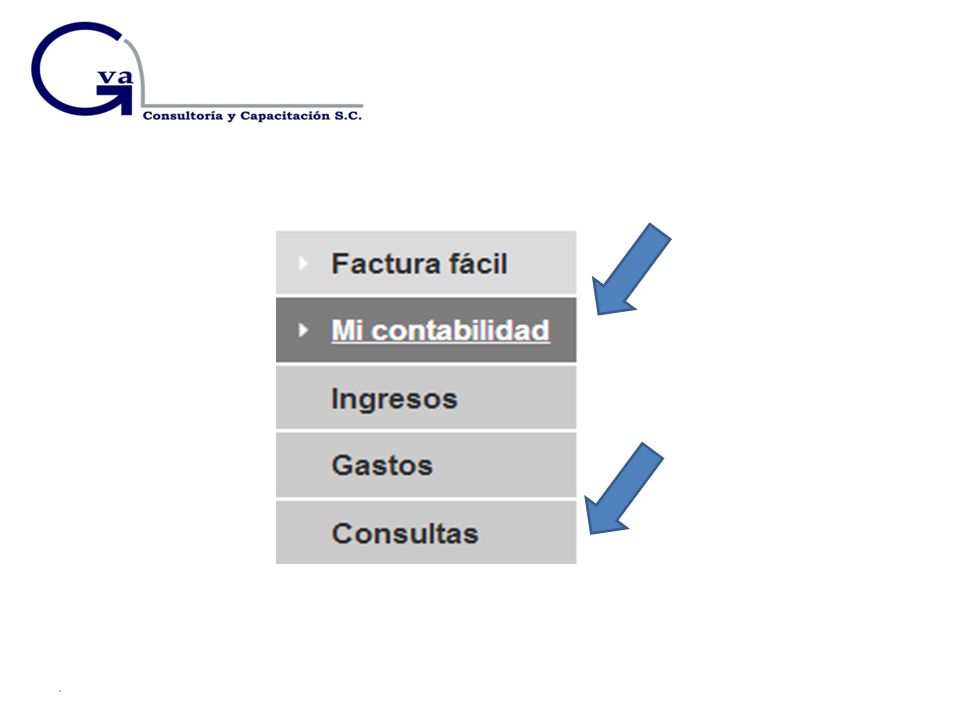 Gva
Consultoría y Capacitación S.C.

Factura fácil
Mi contabilidad
Ingresos
Gastos
Consultas